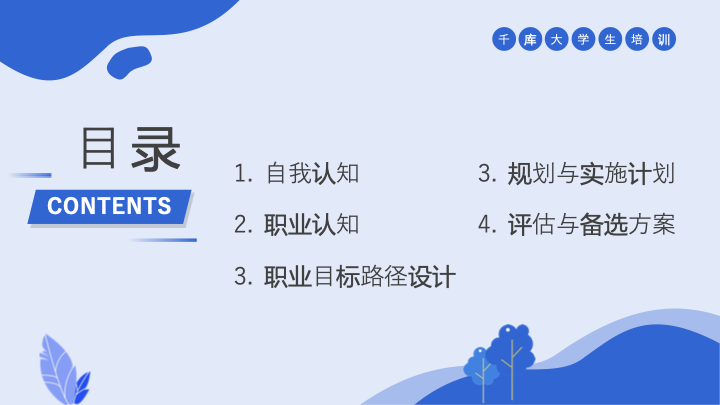 千库大学生培训

目录

CONTENTS

1. 自我认知

2. 职业认知

3. 职业目标路径设计

3. 规划与实施计划

4. 评估与备选方案